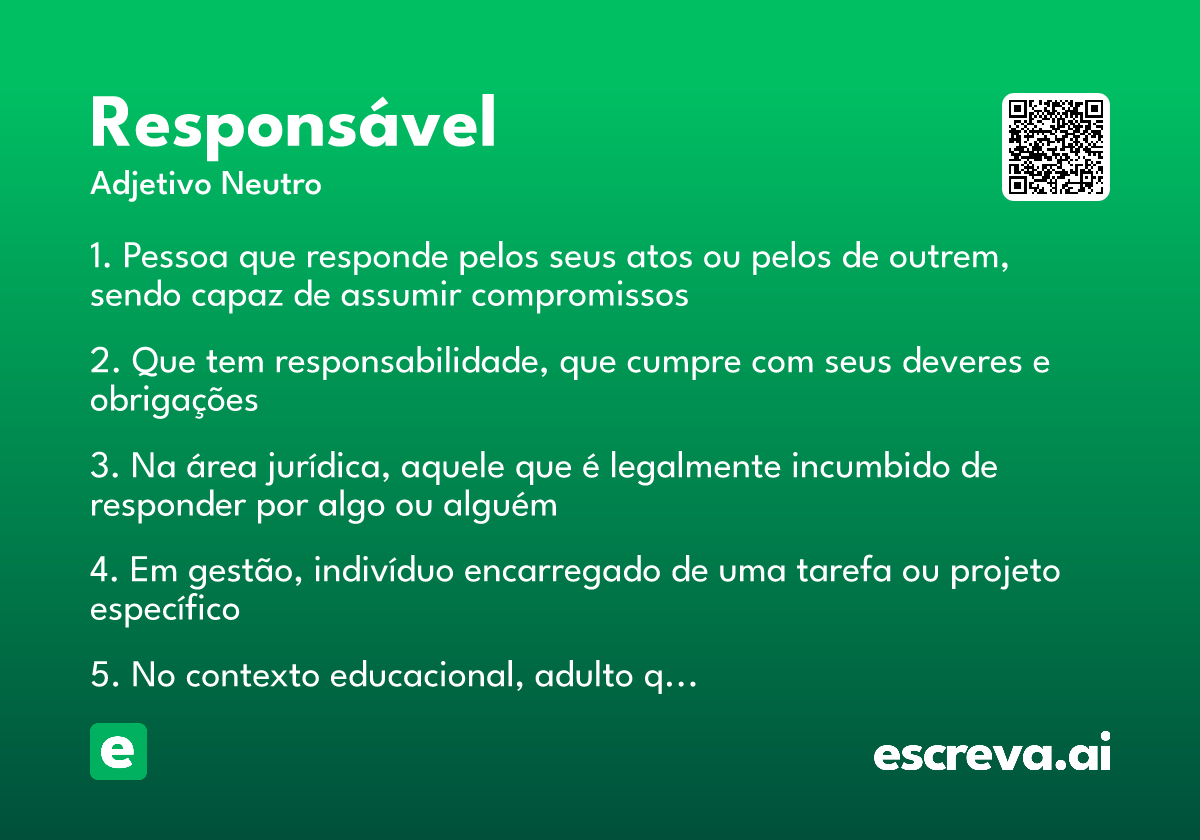 Responsável
Adjetivo Neutro

1. Pessoa que responde pelos seus atos ou pelos de outrem, sendo capaz de assumir compromissos

2. Que tem responsabilidade, que cumpre com seus deveres e obrigações

3. Na área jurídica, aquele que é legalmente incumbido de responder por algo ou alguém

4. Em gestão, indivíduo encarregado de uma tarefa ou projeto específico

5. No contexto educacional, adulto q...

e

escreva.ai